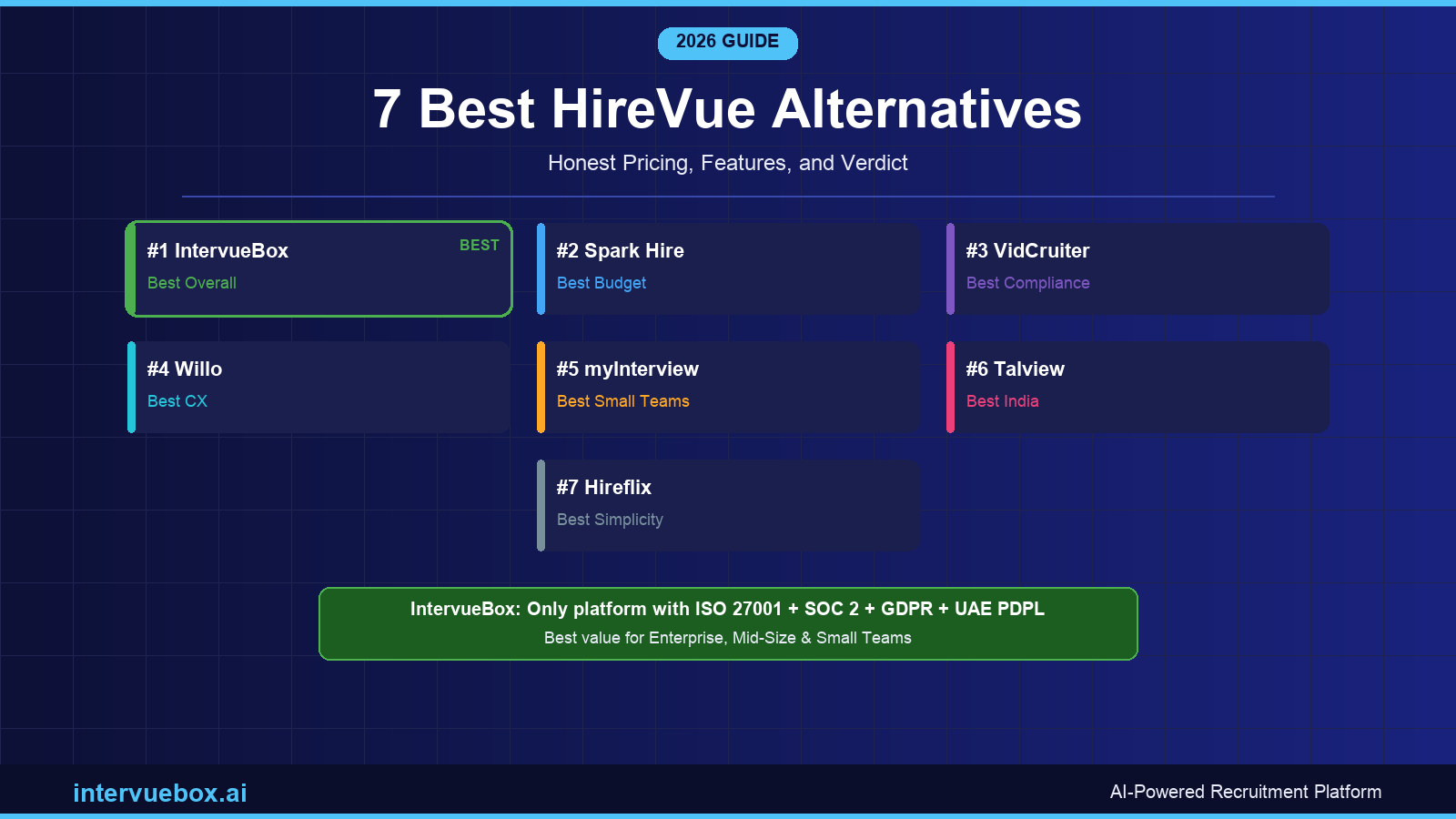 2026 GUIDE

7 Best HireVue Alternatives

Honest Pricing, Features, and Verdict

#1 IntervueBox
BEST
Best Overall

#2 Spark Hire
Best Budget

#3 VidCruiter
Best Compliance

#4 Willo
Best CX

#5 myInterview
Best Small Teams

#6 Talview
Best India

#7 Hireflix
Best Simplicity

IntervueBox: Only platform with ISO 27001 + SOC 2 + GDPR + UAE PDPL
Best value for Enterprise, Mid-Size & Small Teams

intervuebox.ai

AI-Powered Recruitment Platform